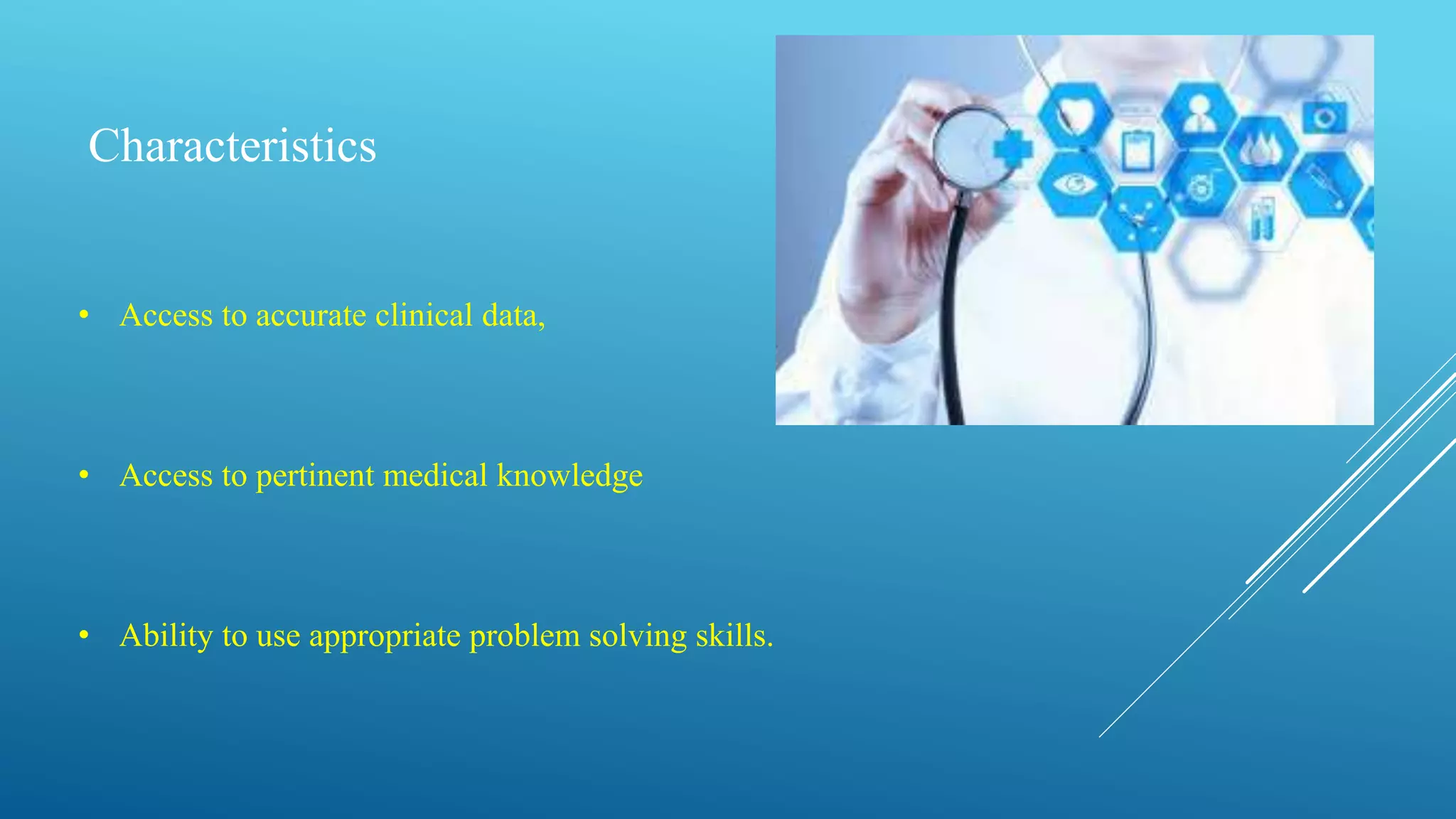 Characteristics

• Access to accurate clinical data,

• Access to pertinent medical knowledge

• Ability to use appropriate problem solving skills.